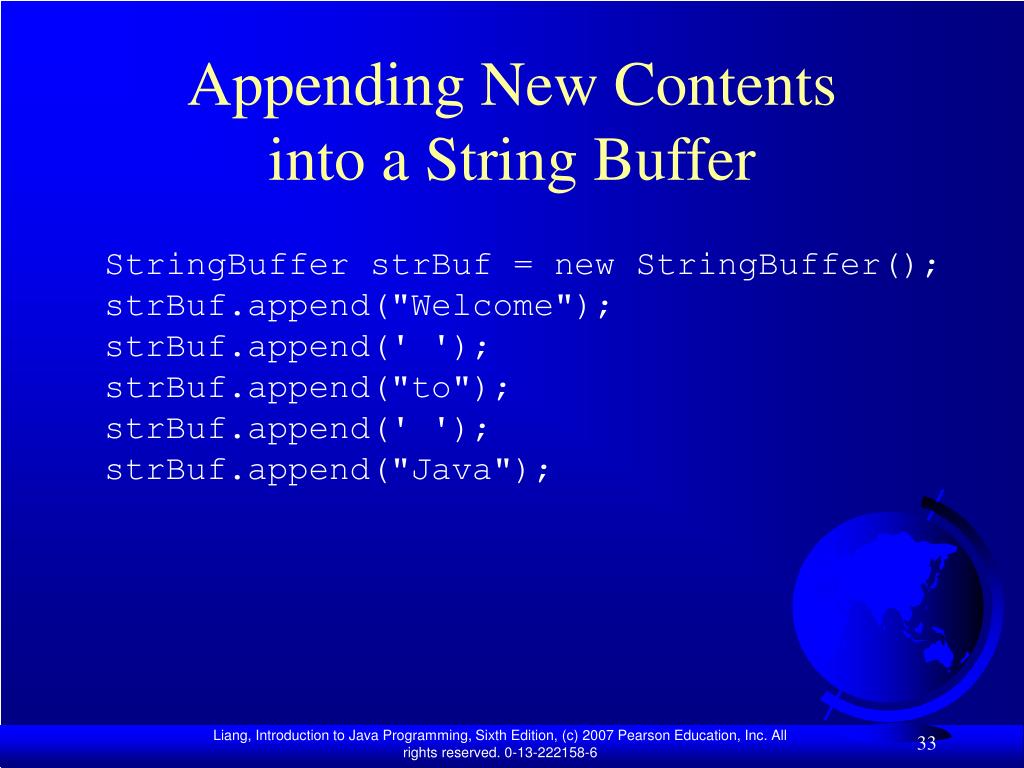 Appending New Contents into a String Buffer

StringBuffer strBuf = new StringBuffer();
strBuf.append("Welcome");
strBuf.append(' ');
strBuf.append("to");
strBuf.append(' ');
strBuf.append("Java");

Liang, Introduction to Java Programming, Sixth Edition, (c) 2007 Pearson Education, Inc. All rights reserved. 0-13-222158-6

33